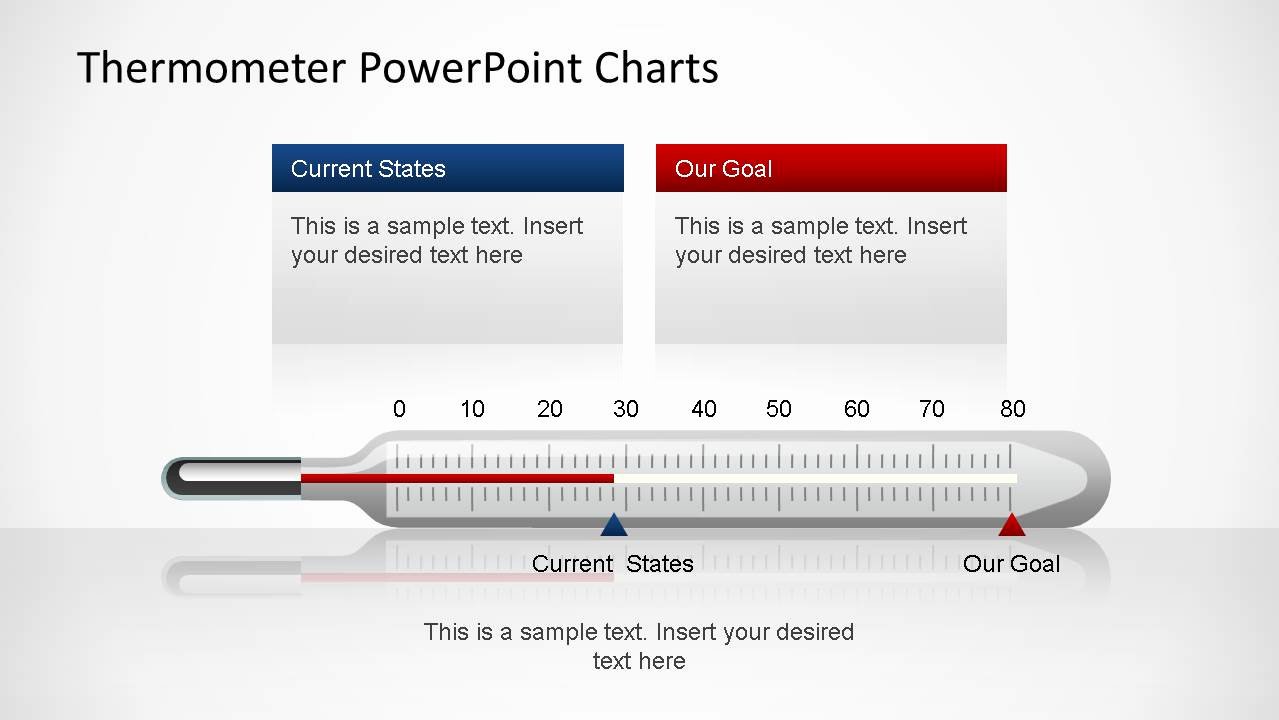 Thermometer PowerPoint Charts

Current States

This is a sample text. Insert your desired text here

Our Goal

This is a sample text. Insert your desired text here

0 10 20 30 40 50 60 70 80

Current States

Our Goal

This is a sample text. Insert your desired text here